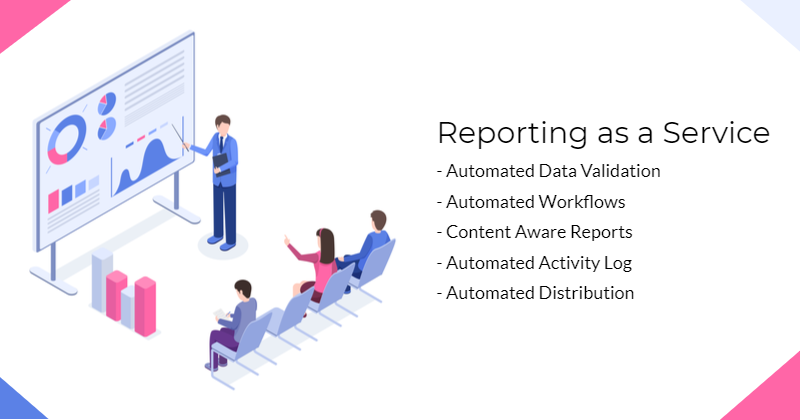 Reporting as a Service

- Automated Data Validation
- Automated Workflows
- Content Aware Reports
- Automated Activity Log
- Automated Distribution